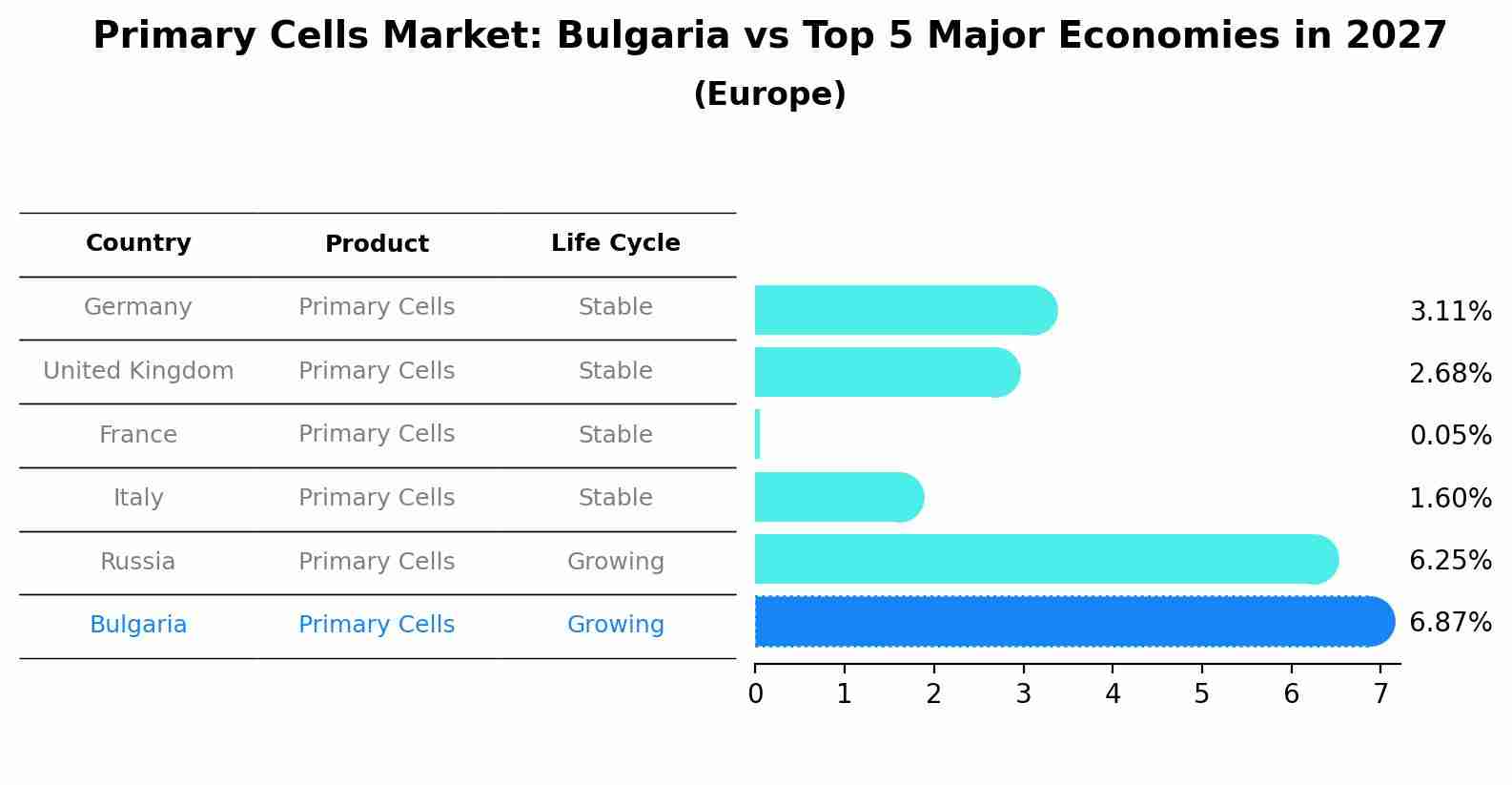 Primary Cells Market: Bulgaria vs Top 5 Major Economies in 2027
(Europe)

| Country | Product | Life Cycle |
|---|---|---|
| Germany | Primary Cells | Stable |
| United Kingdom | Primary Cells | Stable |
| France | Primary Cells | Stable |
| Italy | Primary Cells | Stable |
| Russia | Primary Cells | Growing |
| Bulgaria | Primary Cells | Growing |

3.11%
2.68%
0.05%
1.60%
6.25%
6.87%

0 1 2 3 4 5 6 7